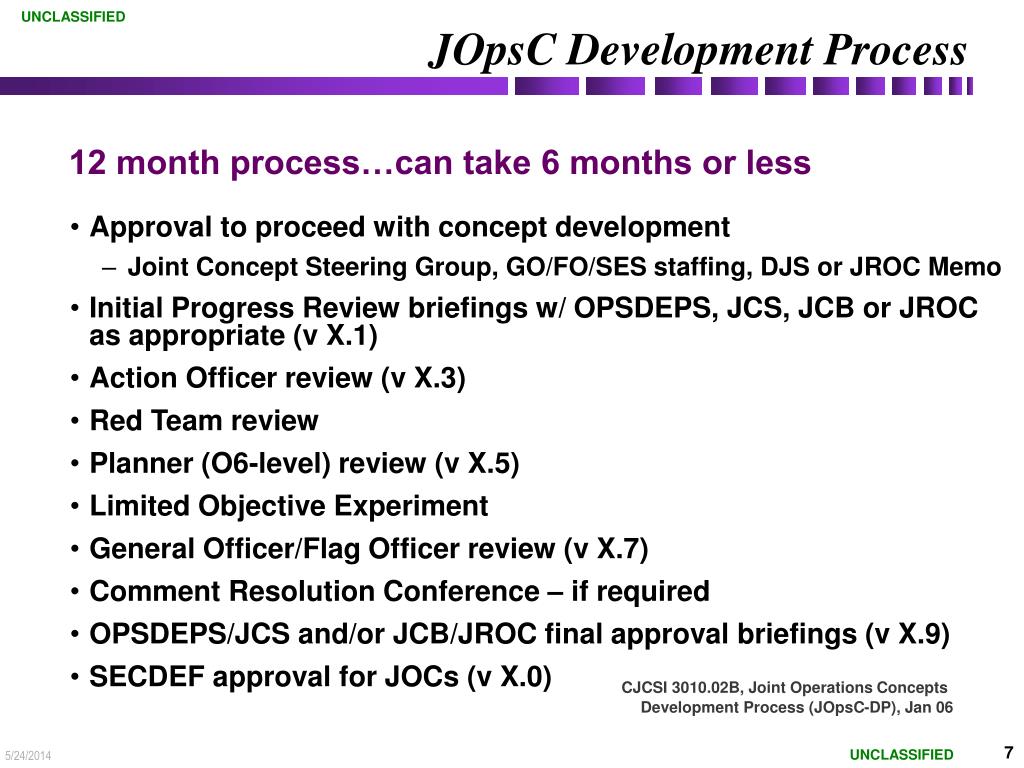 UNCLASSIFIED

JOpsC Development Process

12 month process…can take 6 months or less

• Approval to proceed with concept development
– Joint Concept Steering Group, GO/FO/SES staffing, DJS or JROC Memo
• Initial Progress Review briefings w/ OPSDEPS, JCS, JCB or JROC as appropriate (v X.1)
• Action Officer review (v X.3)
• Red Team review
• Planner (O6-level) review (v X.5)
• Limited Objective Experiment
• General Officer/Flag Officer review (v X.7)
• Comment Resolution Conference – if required
• OPSDEPS/JCS and/or JCB/JROC final approval briefings (v X.9)
• SECDEF approval for JOCs (v X.0)

CJCSI 3010.02B, Joint Operations Concepts Development Process (JOpsC-DP), Jan 06

5/24/2014

UNCLASSIFIED

7